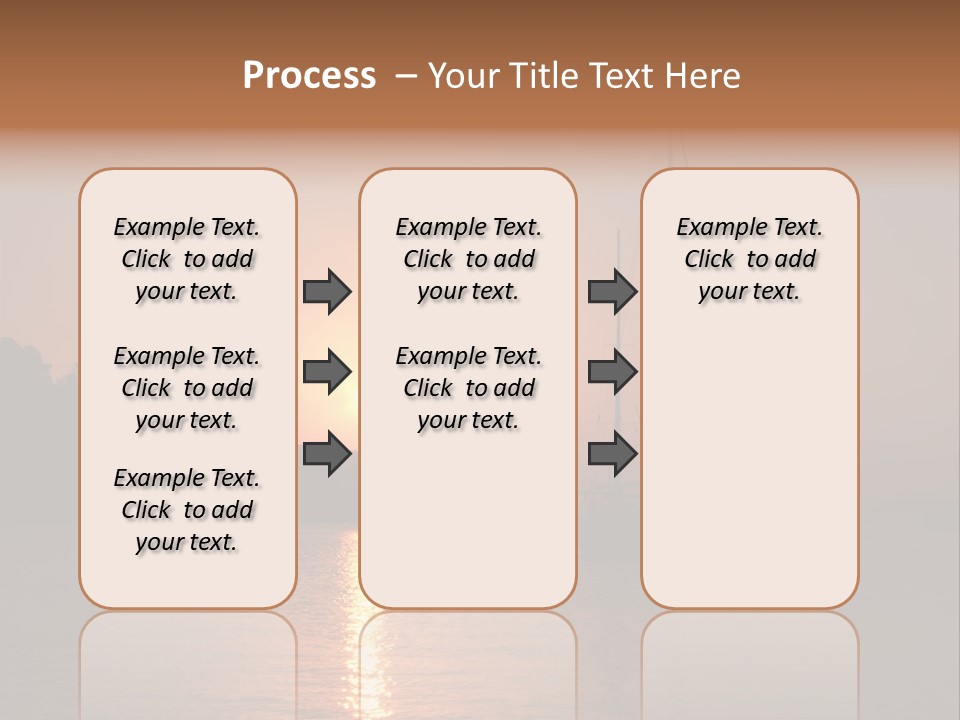 Process – Your Title Text Here

Example Text. Click to add your text.

Example Text. Click to add your text.

Example Text. Click to add your text.

Example Text. Click to add your text.

Example Text. Click to add your text.

Example Text. Click to add your text.